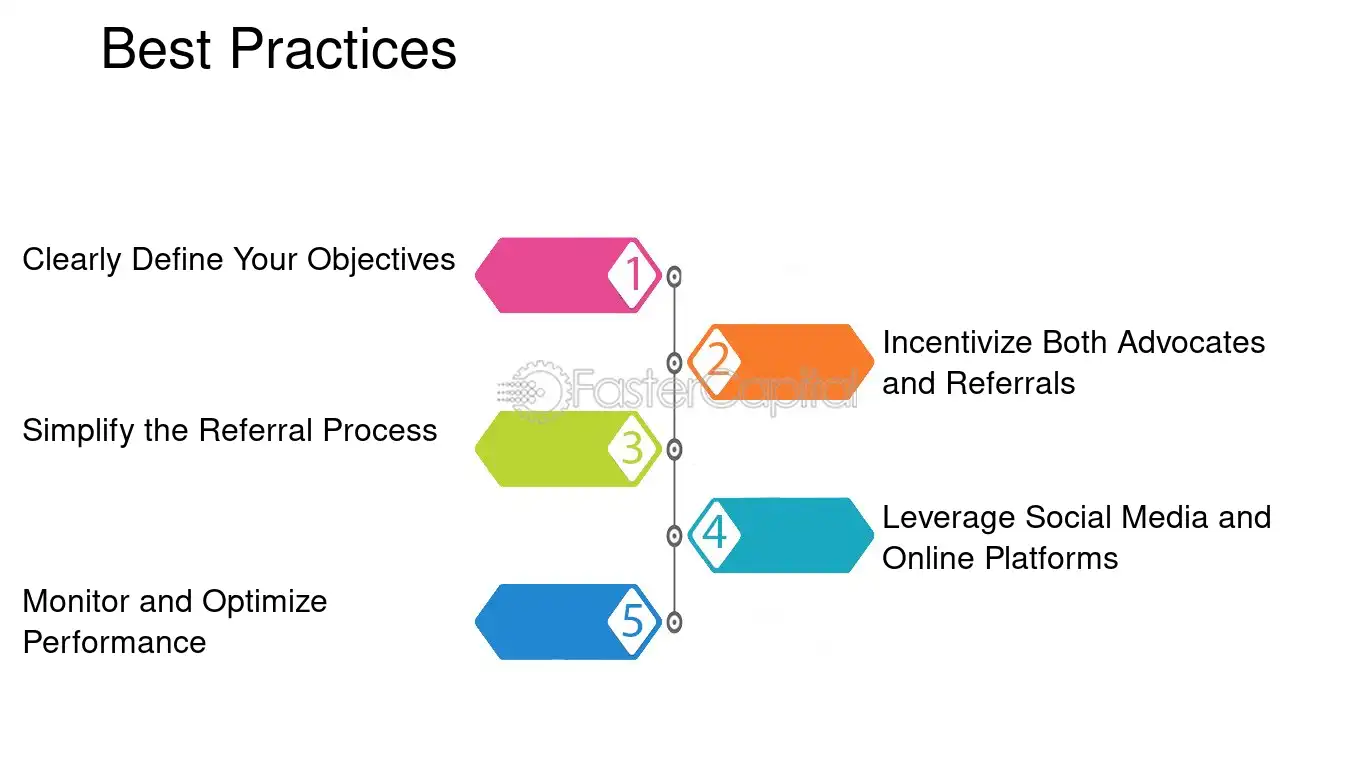 Best Practices

Clearly Define Your Objectives

1

2

Incentivize Both Advocates and Referrals

Simplify the Referral Process

3

4

Leverage Social Media and Online Platforms

Monitor and Optimize Performance

5

FasterCapital